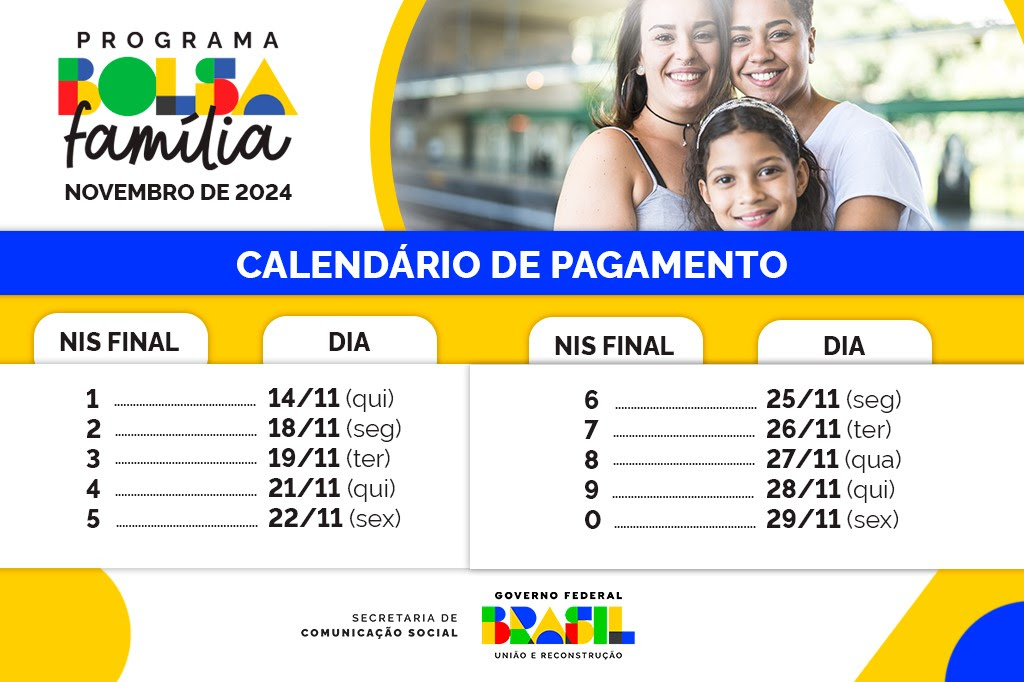 PROGRAMA
BOLSA
família
NOVEMBRO DE 2024

CALENDÁRIO DE PAGAMENTO

| NIS FINAL | DIA |
|---|---|
| 1 | 14/11 (qui) |
| 2 | 18/11 (seg) |
| 3 | 19/11 (ter) |
| 4 | 21/11 (qui) |
| 5 | 22/11 (sex) |

| NIS FINAL | DIA |
|---|---|
| 6 | 25/11 (seg) |
| 7 | 26/11 (ter) |
| 8 | 27/11 (qua) |
| 9 | 28/11 (qui) |
| 0 | 29/11 (sex) |

SECRETARIA DE
COMUNICAÇÃO SOCIAL

GOVERNO FEDERAL
BRASIL
UNIÃO E RECONSTRUÇÃO